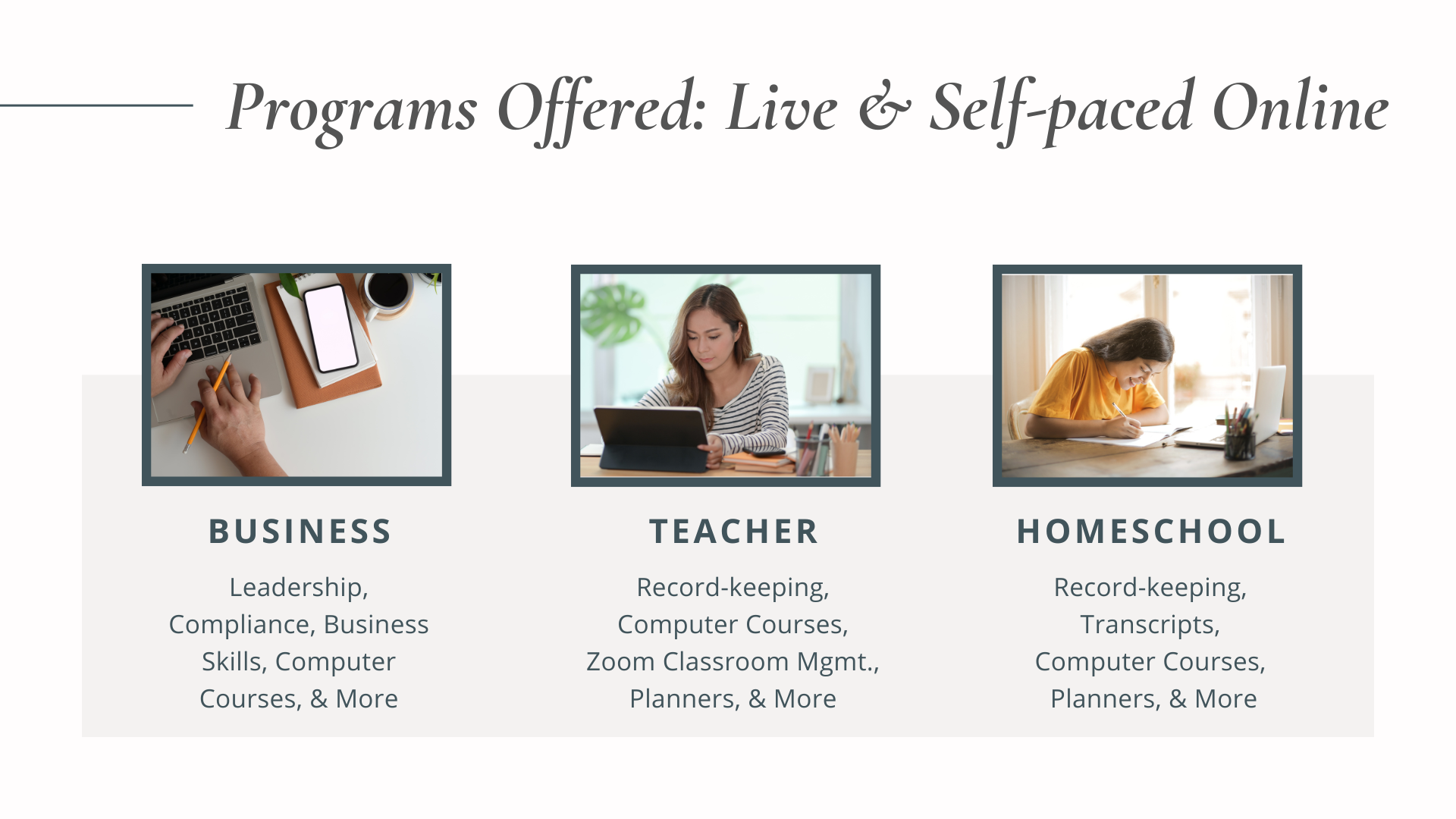 Programs Offered: Live & Self-paced Online

BUSINESS

Leadership, Compliance, Business Skills, Computer Courses, & More

TEACHER

Record-keeping, Computer Courses, Zoom Classroom Mgmt., Planners, & More

HOMESCHOOL

Record-keeping, Transcripts, Computer Courses, Planners, & More